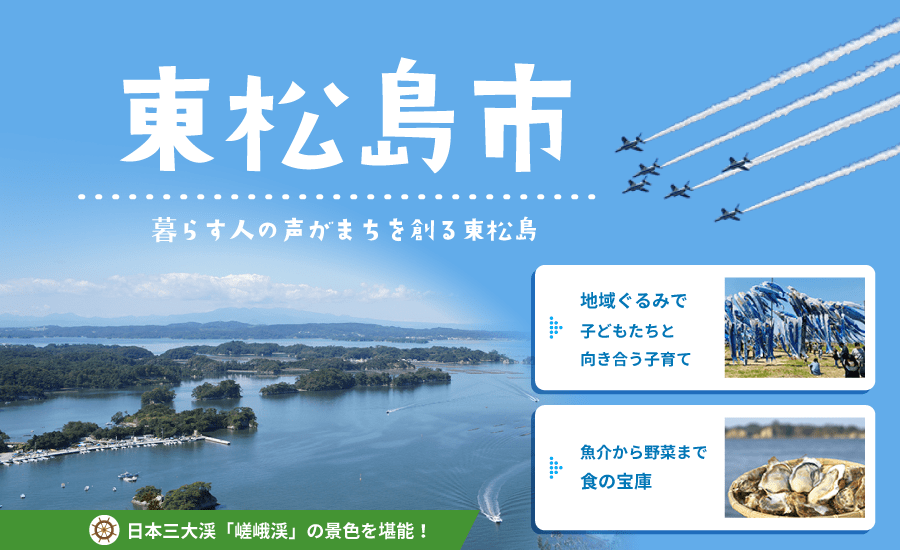 東松島市

暮らす人の声がまちを創る東松島

地域ぐるみで
子どもたちと
向き合う子育て

魚介から野菜まで
食の宝庫

日本三大渓「嵯峨渓」の景色を堪能！